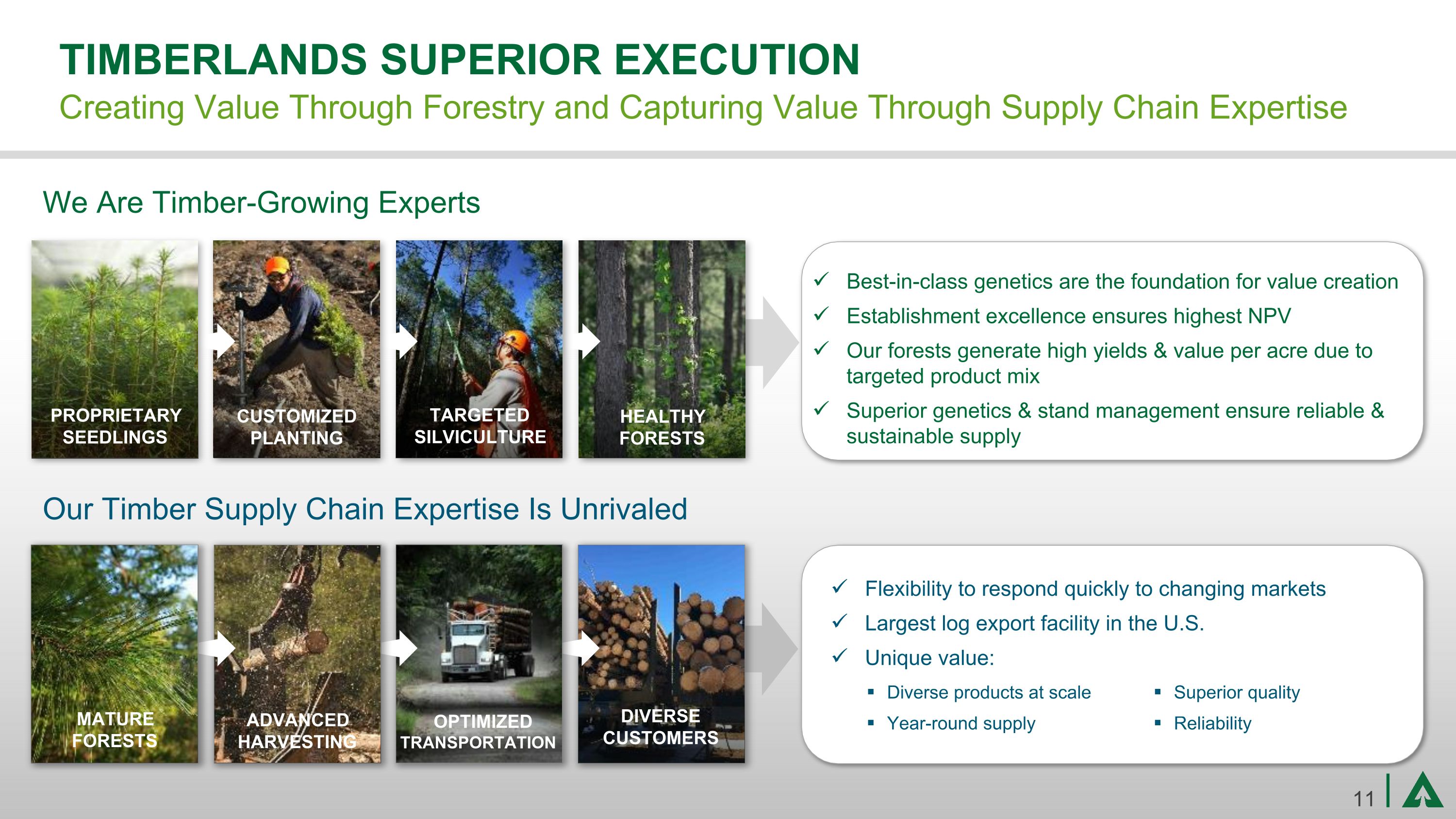 TIMBERLANDS SUPERIOR EXECUTION
Creating Value Through Forestry and Capturing Value Through Supply Chain Expertise

We Are Timber-Growing Experts

PROPRIETARY SEEDLINGS

CUSTOMIZED PLANTING

TARGETED SILVICULTURE

HEALTHY FORESTS

✓ Best-in-class genetics are the foundation for value creation
✓ Establishment excellence ensures highest NPV
✓ Our forests generate high yields & value per acre due to targeted product mix
✓ Superior genetics & stand management ensure reliable & sustainable supply

Our Timber Supply Chain Expertise Is Unrivaled

MATURE FORESTS

ADVANCED HARVESTING

OPTIMIZED TRANSPORTATION

DIVERSE CUSTOMERS

✓ Flexibility to respond quickly to changing markets
✓ Largest log export facility in the U.S.
✓ Unique value:
▪ Diverse products at scale
▪ Year-round supply
▪ Superior quality
▪ Reliability

11